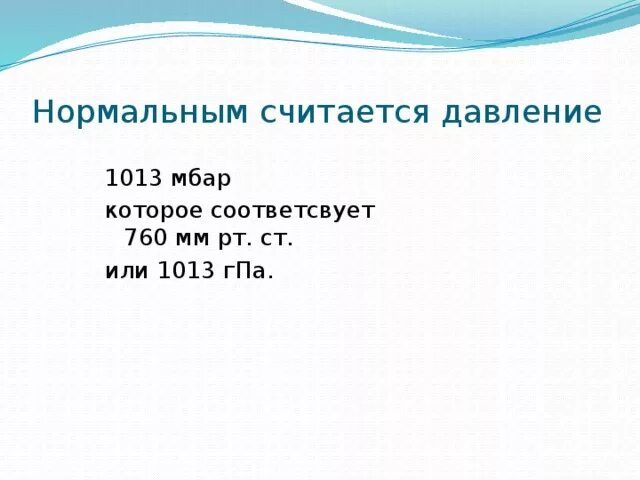 Нормальным считается давление

1013 мбар

которое соответсвует 760 мм рт. ст.

или 1013 гПа.